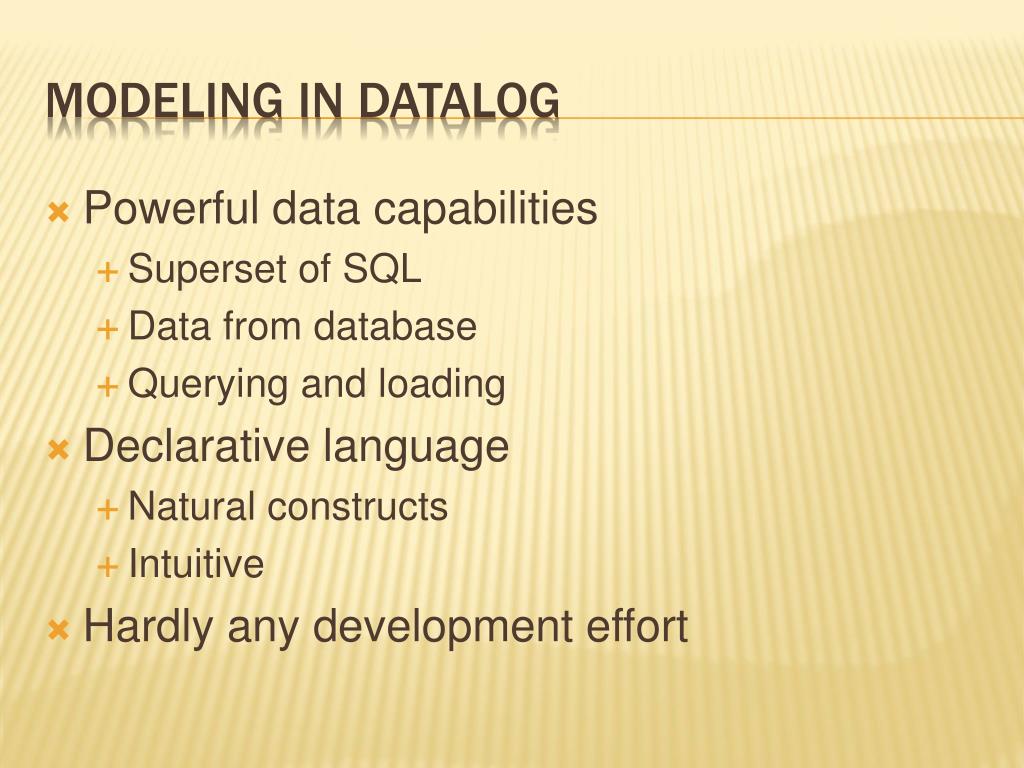 MODELING IN DATALOG

Powerful data capabilities
Superset of SQL
Data from database
Querying and loading

Declarative language
Natural constructs
Intuitive

Hardly any development effort